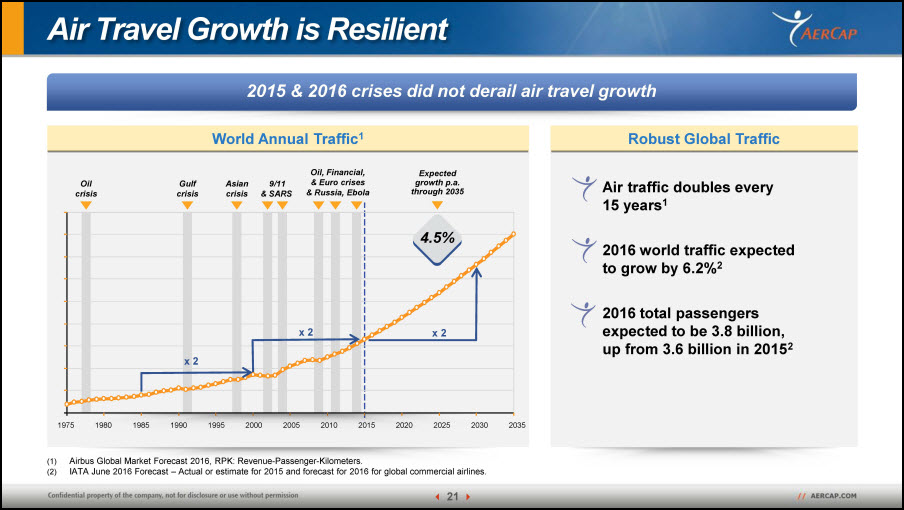 Air Travel Growth is Resilient

AERCAP

2015 & 2016 crises did not derail air travel growth

World Annual Traffic$^1$

Oil crisis

Gulf crisis

Asian crisis

9/11 & SARS

Oil, Financial, & Euro crises & Russia, Ebola

Expected growth p.a. through 2035

4.5%

x 2

x 2

x 2

1975 1980 1985 1990 1995 2000 2005 2010 2015 2020 2025 2030 2035

Robust Global Traffic

Air traffic doubles every 15 years$^1$

2016 world traffic expected to grow by 6.2%$^2$

2016 total passengers expected to be 3.8 billion, up from 3.6 billion in 2015$^2$

(1) Airbus Global Market Forecast 2016, RPK: Revenue-Passenger-Kilometers.
(2) IATA June 2016 Forecast – Actual or estimate for 2015 and forecast for 2016 for global commercial airlines.

Confidential property of the company, not for disclosure or use without permission

21

// AERCAP.COM